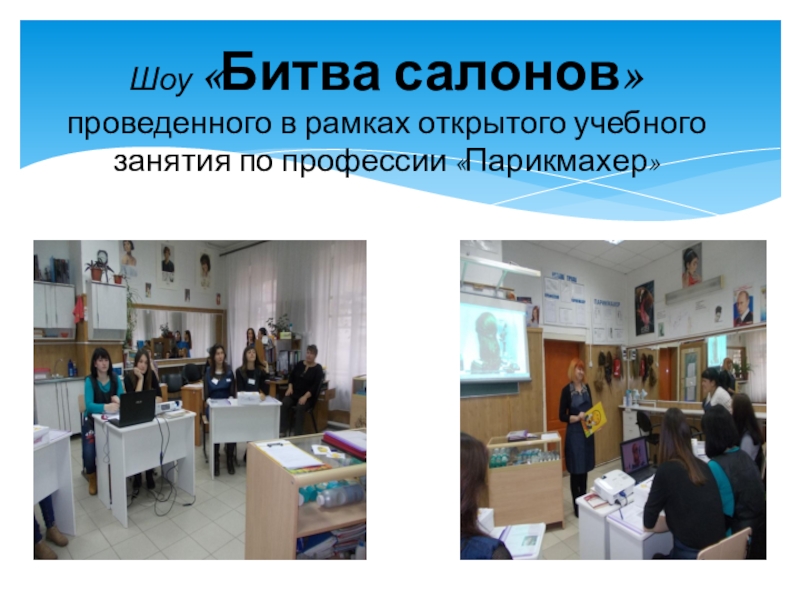 Шоу «Битва салонов»
проведенного в рамках открытого учебного занятия по профессии «Парикмахер»